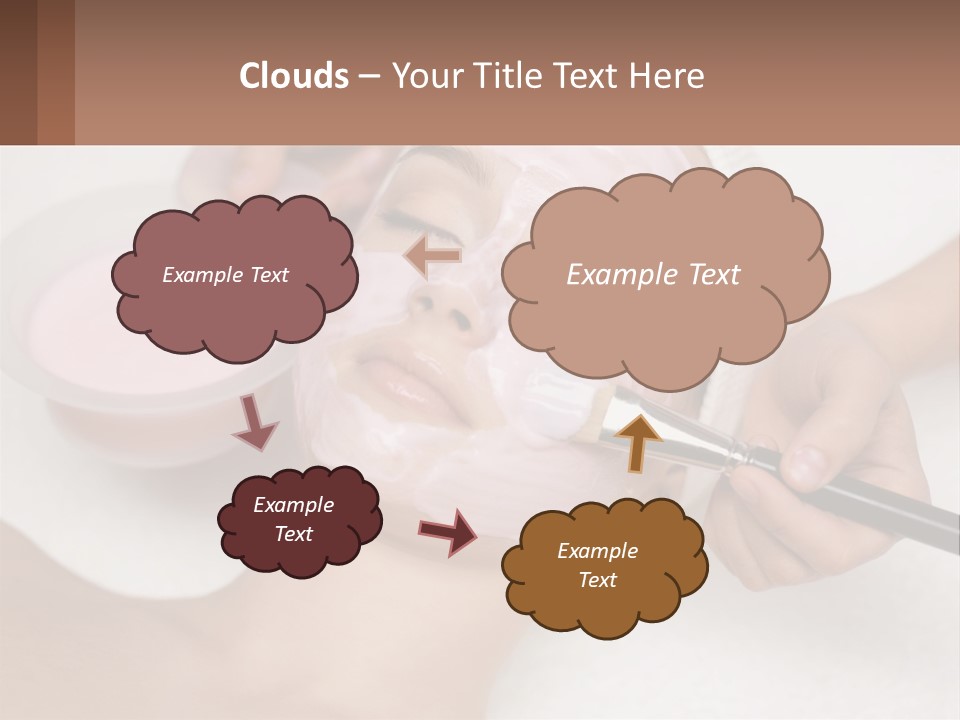 Clouds – Your Title Text Here

Example Text

Example Text

Example Text

Example Text